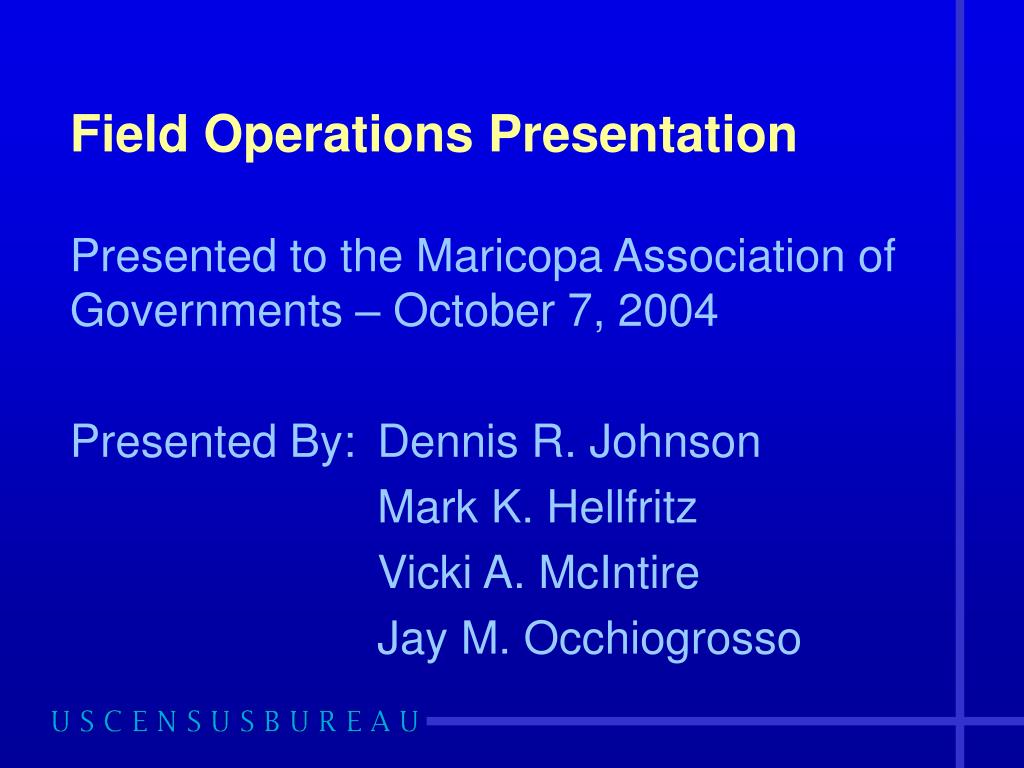 Field Operations Presentation

Presented to the Maricopa Association of Governments – October 7, 2004

Presented By: Dennis R. Johnson
Mark K. Hellfritz
Vicki A. McIntire
Jay M. Occhiogrosso

USCENSUSBUREAU